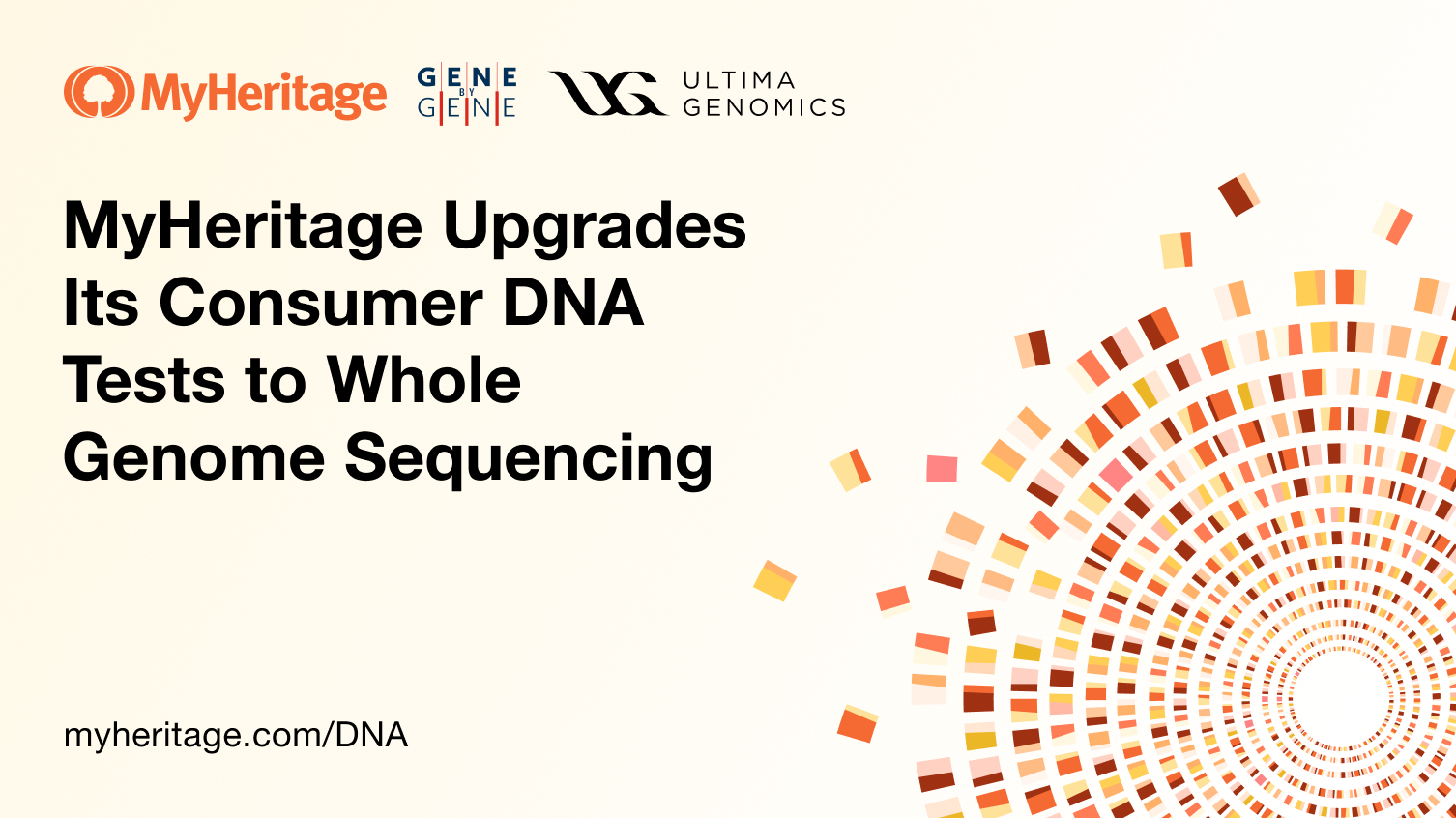 MyHeritage

GENE BY GENE

ULTIMA GENOMICS

MyHeritage Upgrades Its Consumer DNA Tests to Whole Genome Sequencing

myheritage.com/DNA